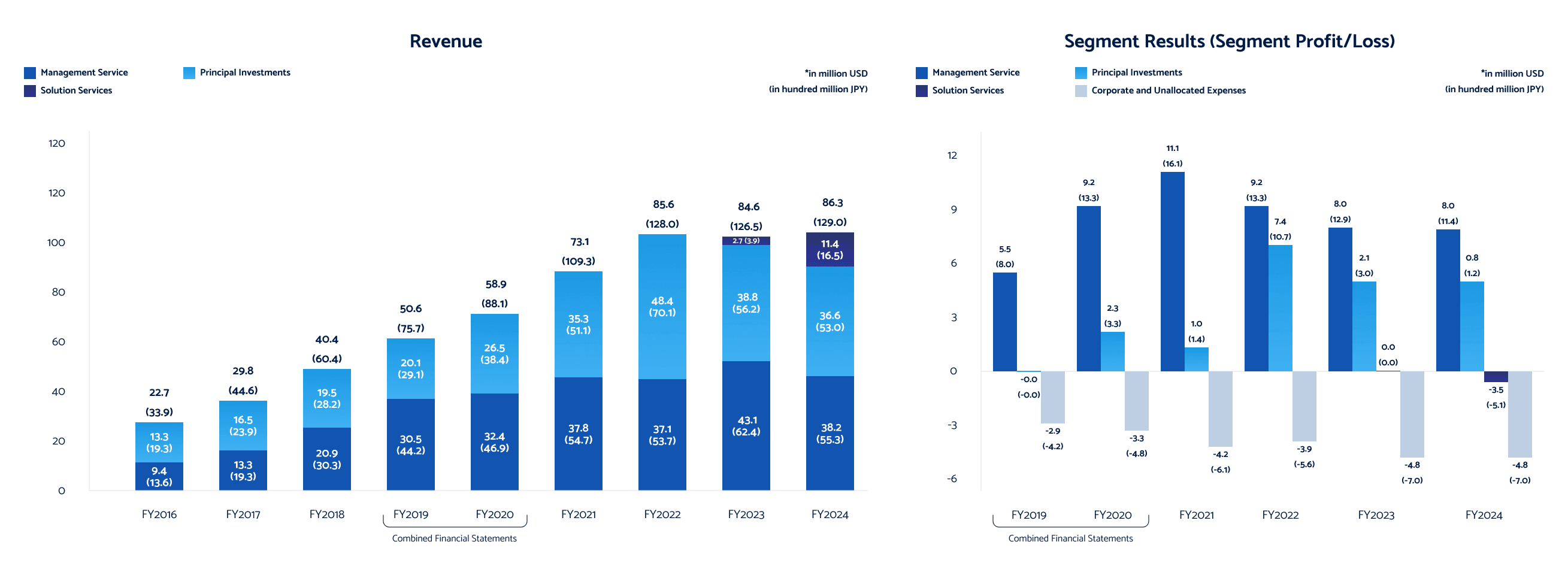 Revenue

Management Service
Principal Investments
Solution Services

*in million USD
(in hundred million JPY)

120
120
100
80
60
40
20
0

22.7
(33.9)
13.3
(19.3)
9.4
(13.6)

29.8
(44.6)
16.5
(23.9)
13.3
(19.3)

40.4
(60.4)
19.5
(28.2)
20.9
(30.3)

50.6
(75.7)
20.1
(29.1)
30.5
(44.2)

58.9
(88.1)
26.5
(38.4)
32.4
(46.9)

73.1
(109.3)
35.3
(51.1)
37.8
(54.7)

85.6
(128.0)
48.4
(70.1)
37.1
(53.7)

84.6
(126.5)
2.7 (3.9)
38.8
(56.2)
43.1
(62.4)

86.3
(129.0)
11.4
(16.5)
36.6
(53.0)
38.2
(55.3)

FY2016 FY2017 FY2018 FY2019 FY2020 FY2021 FY2022 FY2023 FY2024
Combined Financial Statements

Segment Results (Segment Profit/Loss)

Management Service
Principal Investments
Solution Services
Corporate and Unallocated Expenses

*in million USD
(in hundred million JPY)

12
9
6
3
0
-3
-6

5.5
(8.0)
-0.0
(-0.0)
-2.9
(-4.2)

9.2
(13.3)
2.3
(3.3)
-3.3
(-4.8)

11.1
(16.1)
1.0
(1.4)
-4.2
(-6.1)

9.2
(13.3)
7.4
(10.7)
-3.9
(-5.6)

8.0
(12.9)
2.1
(3.0)
0.0
(0.0)
-4.8
(-7.0)

8.0
(11.4)
0.8
(1.2)
-3.5
(-5.1)
-4.8
(-7.0)

FY2019 FY2020 FY2021 FY2022 FY2023 FY2024
Combined Financial Statements